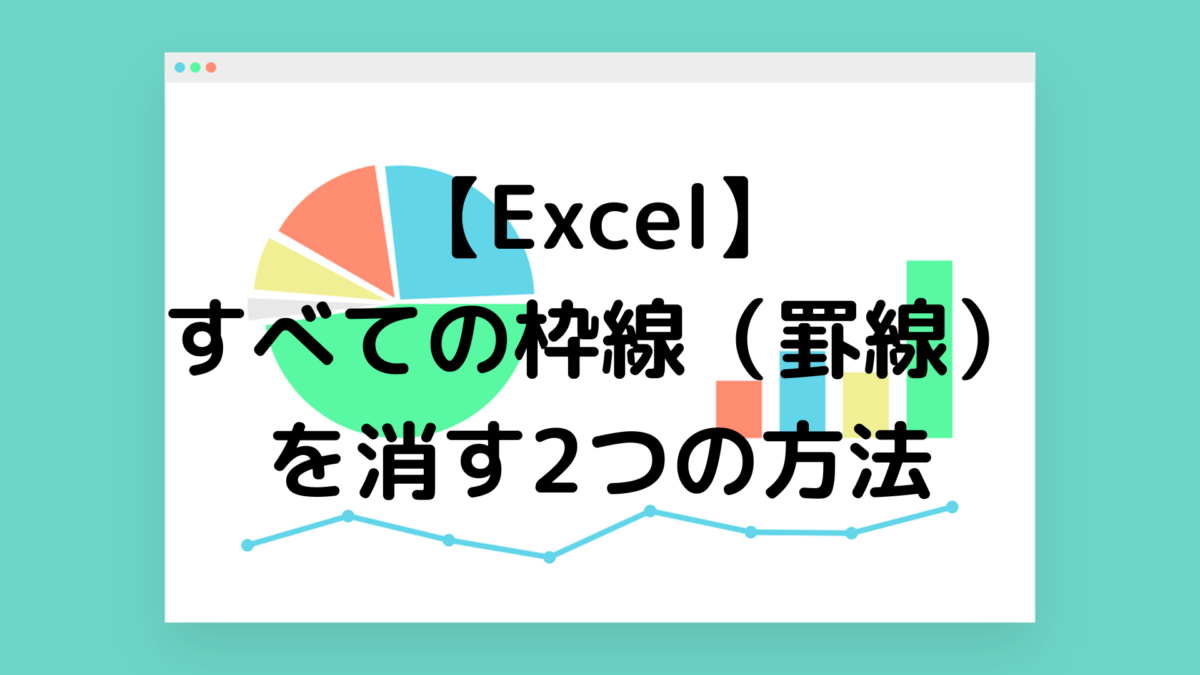 【Excel】
すべての枠線（罫線）
を消す2つの方法